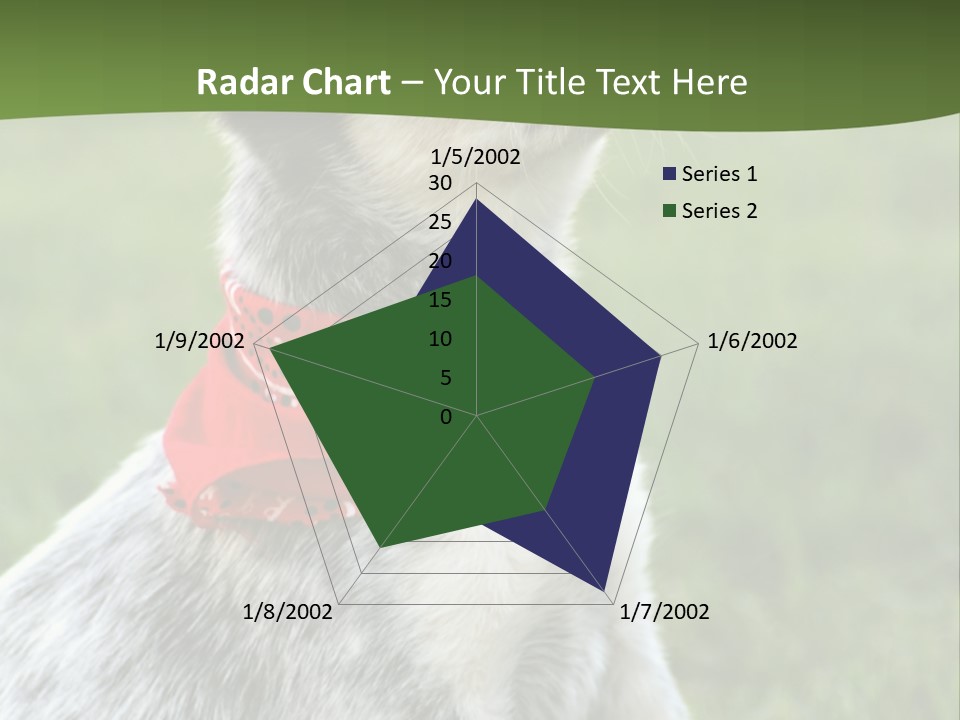 Radar Chart – Your Title Text Here

1/5/2002

30
25
20
15
10
5
0

1/6/2002

1/7/2002

1/8/2002

1/9/2002

Series 1
Series 2